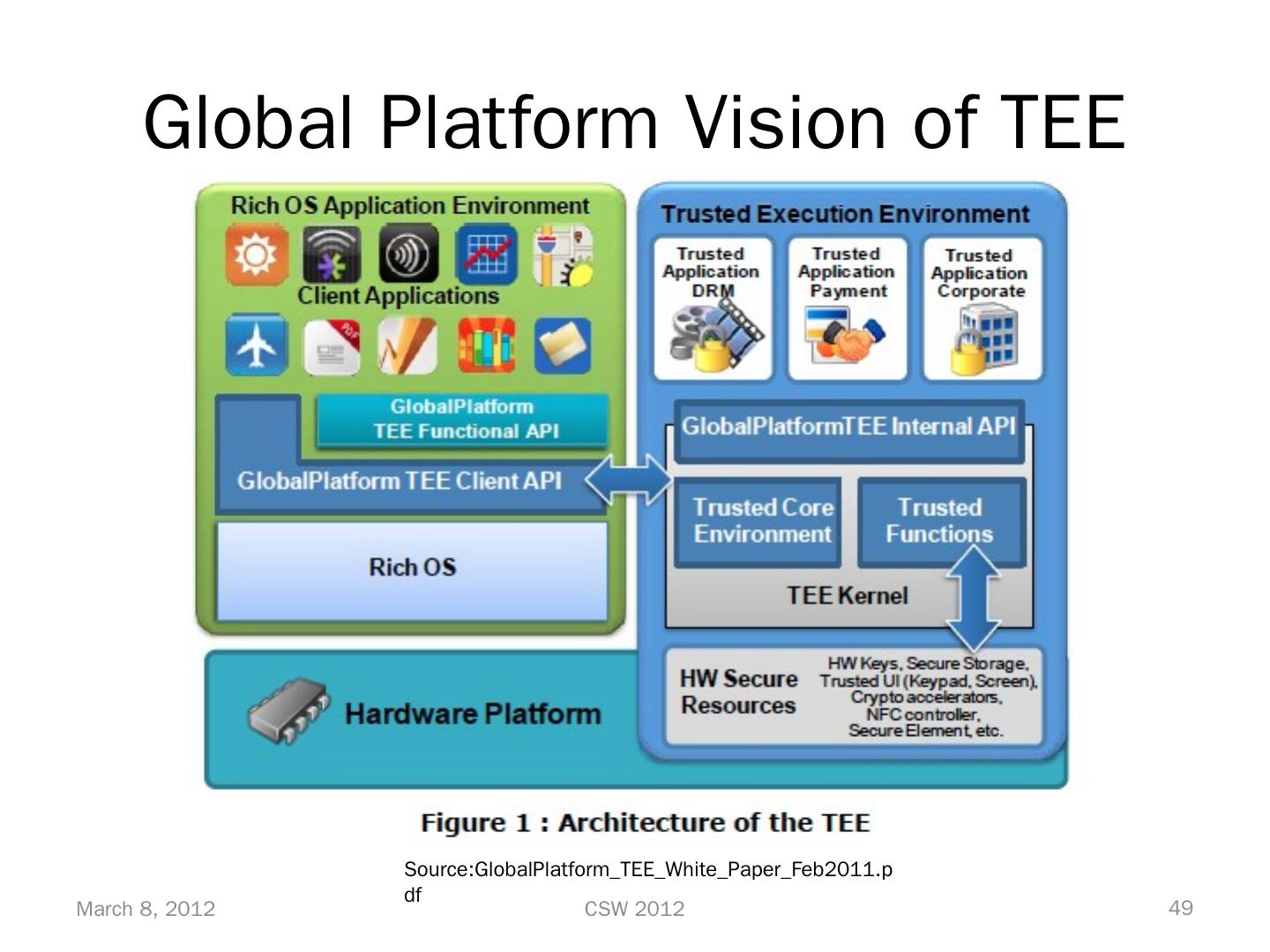 Global Platform Vision of TEE

Rich OS Application Environment

Client Applications

GlobalPlatform TEE Functional API

GlobalPlatform TEE Client API

Rich OS

Trusted Execution Environment

Trusted Application DRM

Trusted Application Payment

Trusted Application Corporate

GlobalPlatformTEE Internal API

Trusted Core Environment

Trusted Functions

TEE Kernel

HW Secure Resources

HW Keys, Secure Storage, Trusted UI (Keypad, Screen), Crypto accelerators, NFC controller, Secure Element, etc.

Hardware Platform

Figure 1 : Architecture of the TEE

Source:GlobalPlatform_TEE_White_Paper_Feb2011.pdf

March 8, 2012

CSW 2012

49